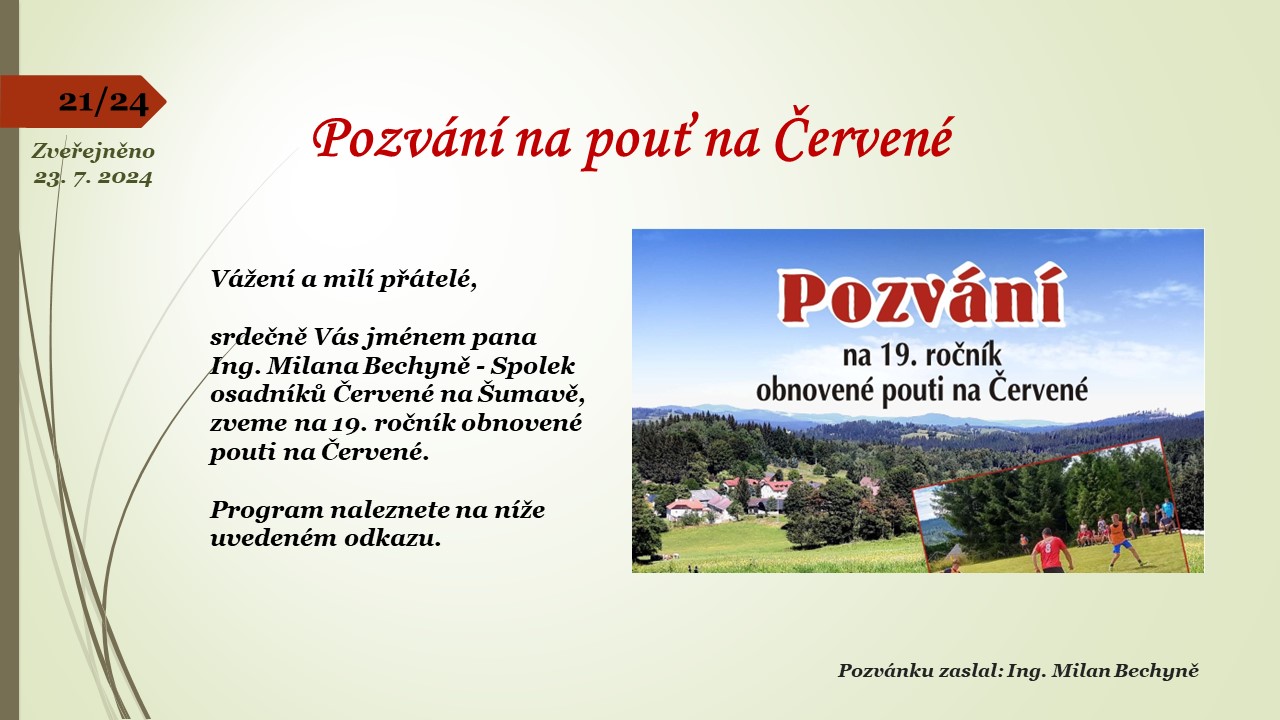 21/24

Zveřejněno 23. 7. 2024

Pozvání na pouť na Červené

Vážení a milí přátelé,

srdečně Vás jménem pana Ing. Milana Bechyně - Spolek osadníků Červené na Šumavě, zveme na 19. ročník obnovené pouti na Červené.

Program naleznete na níže uvedeném odkazu.

Pozvání

na 19. ročník obnovené pouti na Červené

Pozvánku zaslal: Ing. Milan Bechyně